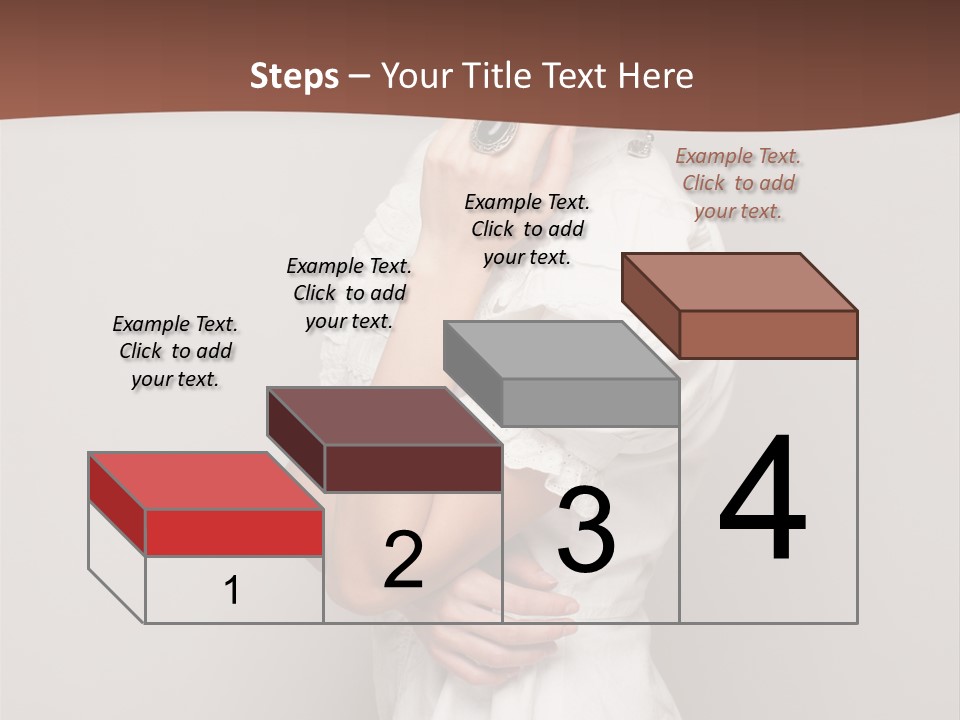 Steps – Your Title Text Here

Example Text. Click to add your text.

Example Text. Click to add your text.

Example Text. Click to add your text.

Example Text. Click to add your text.

1

2

3

4